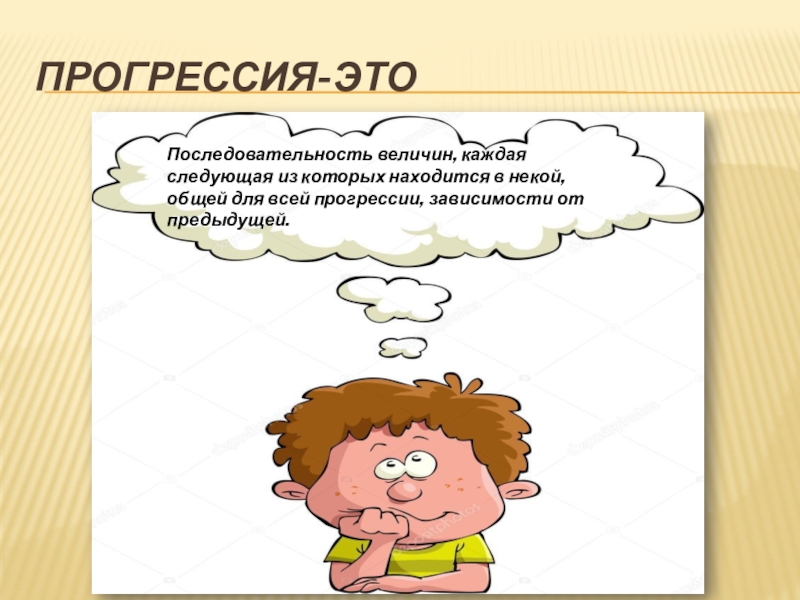 ПРОГРЕССИЯ-ЭТО

Последовательность величин, каждая следующая из которых находится в некой, общей для всей прогрессии, зависимости от предыдущей.